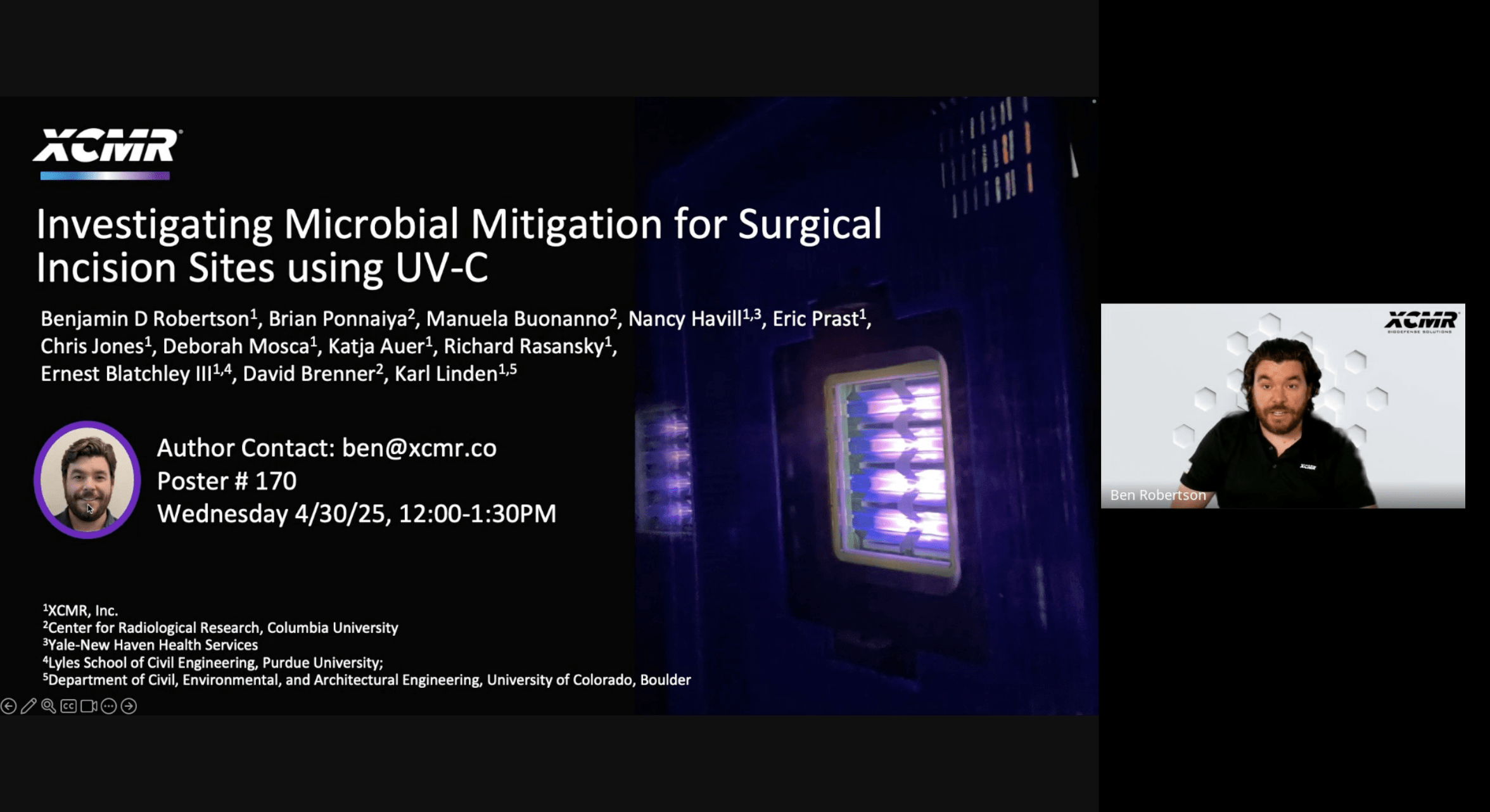 XCMR

Investigating Microbial Mitigation for Surgical Incision Sites using UV-C

Benjamin D Robertson$^1$, Brian Ponnaiya$^2$, Manuela Buonanno$^2$, Nancy Havill$^{1,3}$, Eric Prast$^1$, Chris Jones$^1$, Deborah Mosca$^1$, Katja Auer$^1$, Richard Rasansky$^1$, Ernest Blatchley III$^{1,4}$, David Brenner$^2$, Karl Linden$^{1,5}$

Author Contact: ben@xcmr.co
Poster # 170
Wednesday 4/30/25, 12:00-1:30PM

$^1$XCMR, Inc.
$^2$Center for Radiological Research, Columbia University
$^3$Yale-New Haven Health Services
$^4$Lyles School of Civil Engineering, Purdue University;
$^5$Department of Civil, Environmental, and Architectural Engineering, University of Colorado, Boulder

XCMR
BIODEFENSE SOLUTIONS

XCMR

Ben Robertson